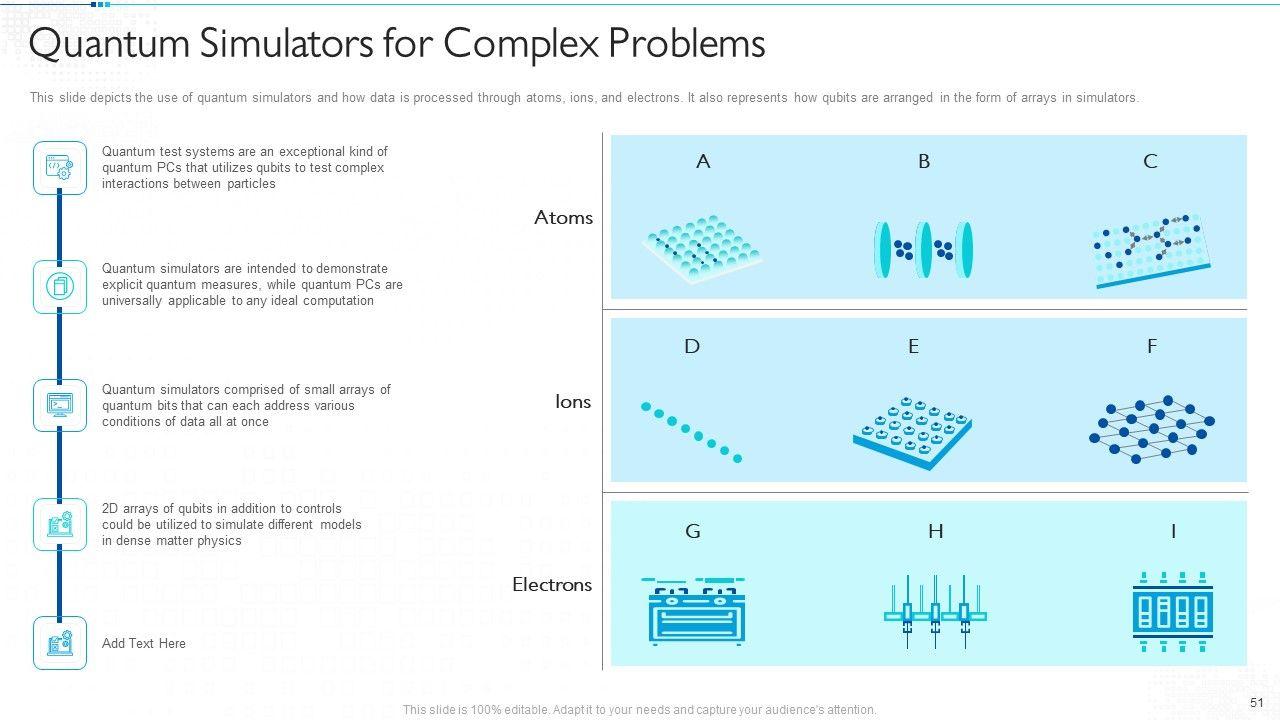 Quantum Simulators for Complex Problems

This slide depicts the use of quantum simulators and how data is processed through atoms, ions, and electrons. It also represents how qubits are arranged in the form of arrays in simulators.

Quantum test systems are an exceptional kind of quantum PCs that utilizes qubits to test complex interactions between particles

Quantum simulators are intended to demonstrate explicit quantum measures, while quantum PCs are universally applicable to any ideal computation

Quantum simulators comprised of small arrays of quantum bits that can each address various conditions of data all at once

2D arrays of qubits in addition to controls could be utilized to simulate different models in dense matter physics

Add Text Here

Atoms

A

B

C

Ions

D

E

F

Electrons

G

H

I

This slide is 100% editable. Adapt it to your needs and capture your audience's attention.

51